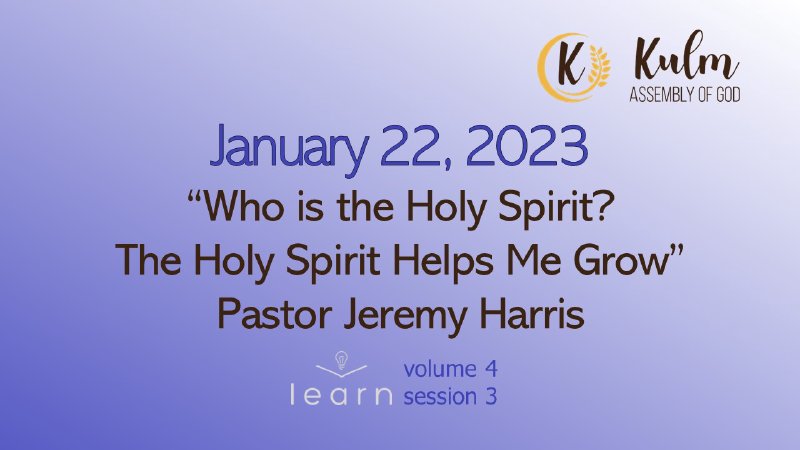 K Kulm
ASSEMBLY OF GOD

January 22, 2023
“Who is the Holy Spirit?
The Holy Spirit Helps Me Grow”
Pastor Jeremy Harris

learn volume 4
session 3